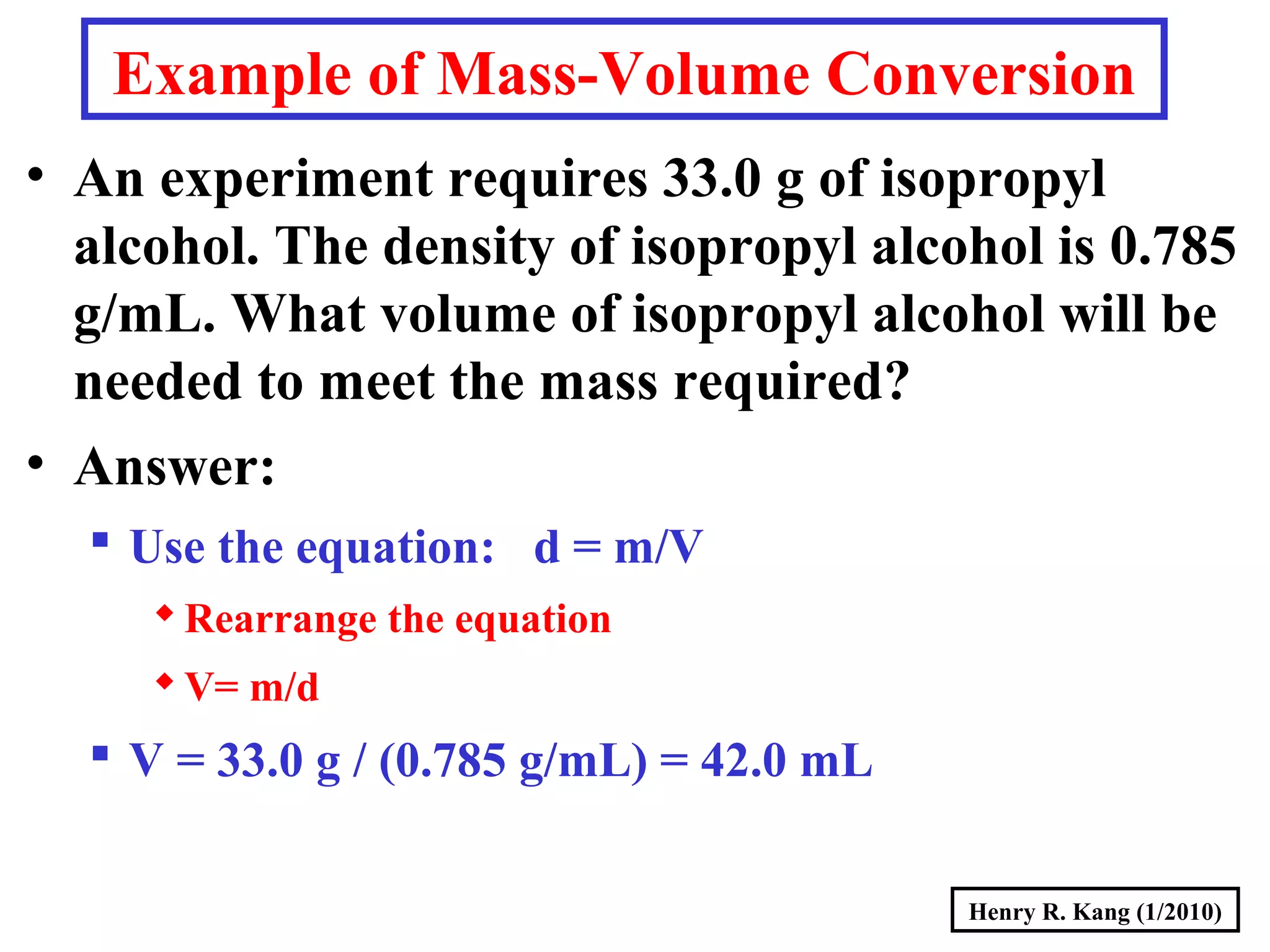 Example of Mass-Volume Conversion

• An experiment requires 33.0 g of isopropyl alcohol. The density of isopropyl alcohol is 0.785 g/mL. What volume of isopropyl alcohol will be needed to meet the mass required?

• Answer:

▪ Use the equation: d = m/V

◆ Rearrange the equation

◆ V= m/d

▪ V = 33.0 g / (0.785 g/mL) = 42.0 mL

Henry R. Kang (1/2010)